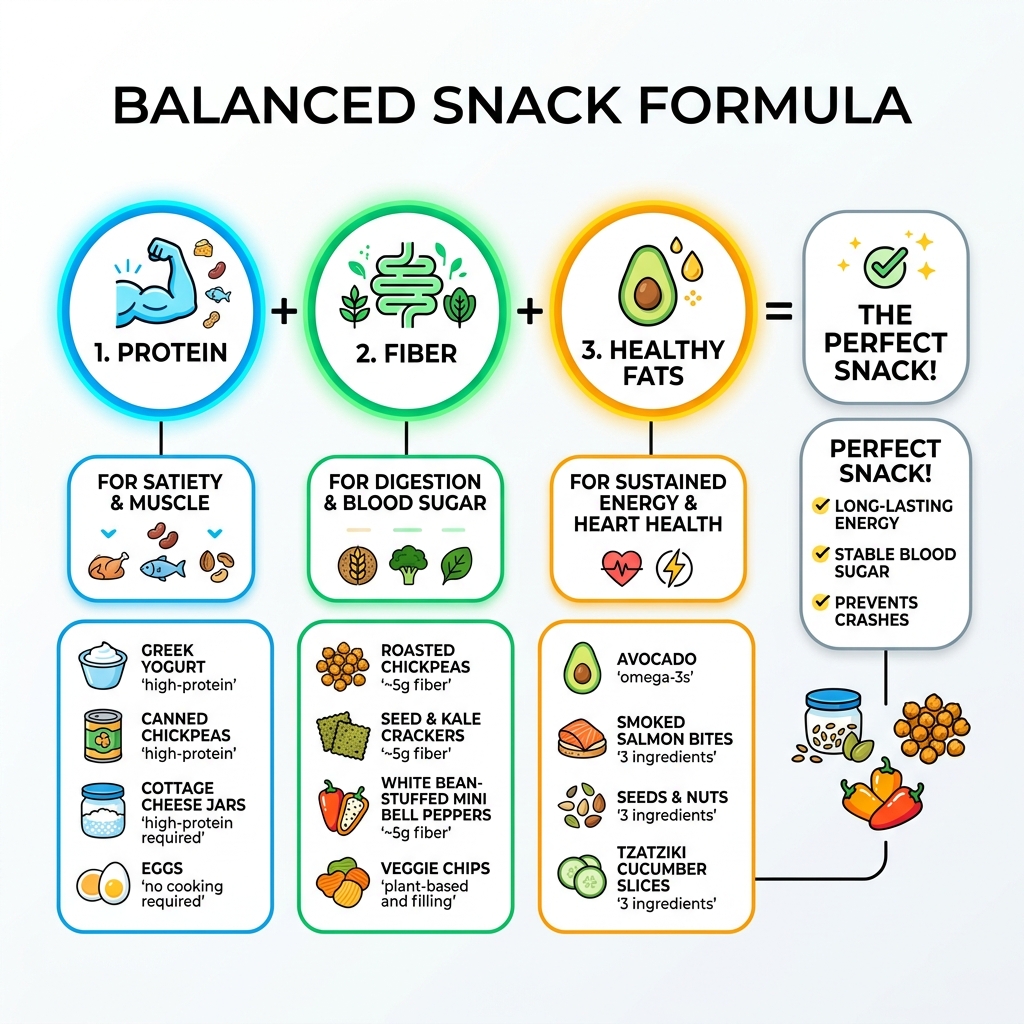 BALANCED SNACK FORMULA

1. PROTEIN

+

2. FIBER

+

3. HEALTHY FATS

=

THE PERFECT SNACK!

FOR SATIETY & MUSCLE

FOR DIGESTION & BLOOD SUGAR

FOR SUSTAINED ENERGY & HEART HEALTH

PERFECT SNACK!
LONG-LASTING ENERGY
STABLE BLOOD SUGAR
PREVENTS CRASHES

GREEK YOGURT
'high-protein'

CANNED CHICKPEAS
'high-protein'

COTTAGE CHEESE JARS
'high-protein required'

EGGS
'no cooking required'

ROASTED CHICKPEAS
'~5g fiber'

SEED & KALE CRACKERS
'~5g fiber'

WHITE BEAN-STUFFED MINI BELL PEPPERS
'~5g fiber'

VEGGIE CHIPS
'plant-based and filling'

AVOCADO
'omega-3s'

SMOKED SALMON BITES
'3 ingredients'

SEEDS & NUTS
'3 ingredients'

TZATZIKI CUCUMBER SLICES
'3 ingredients'